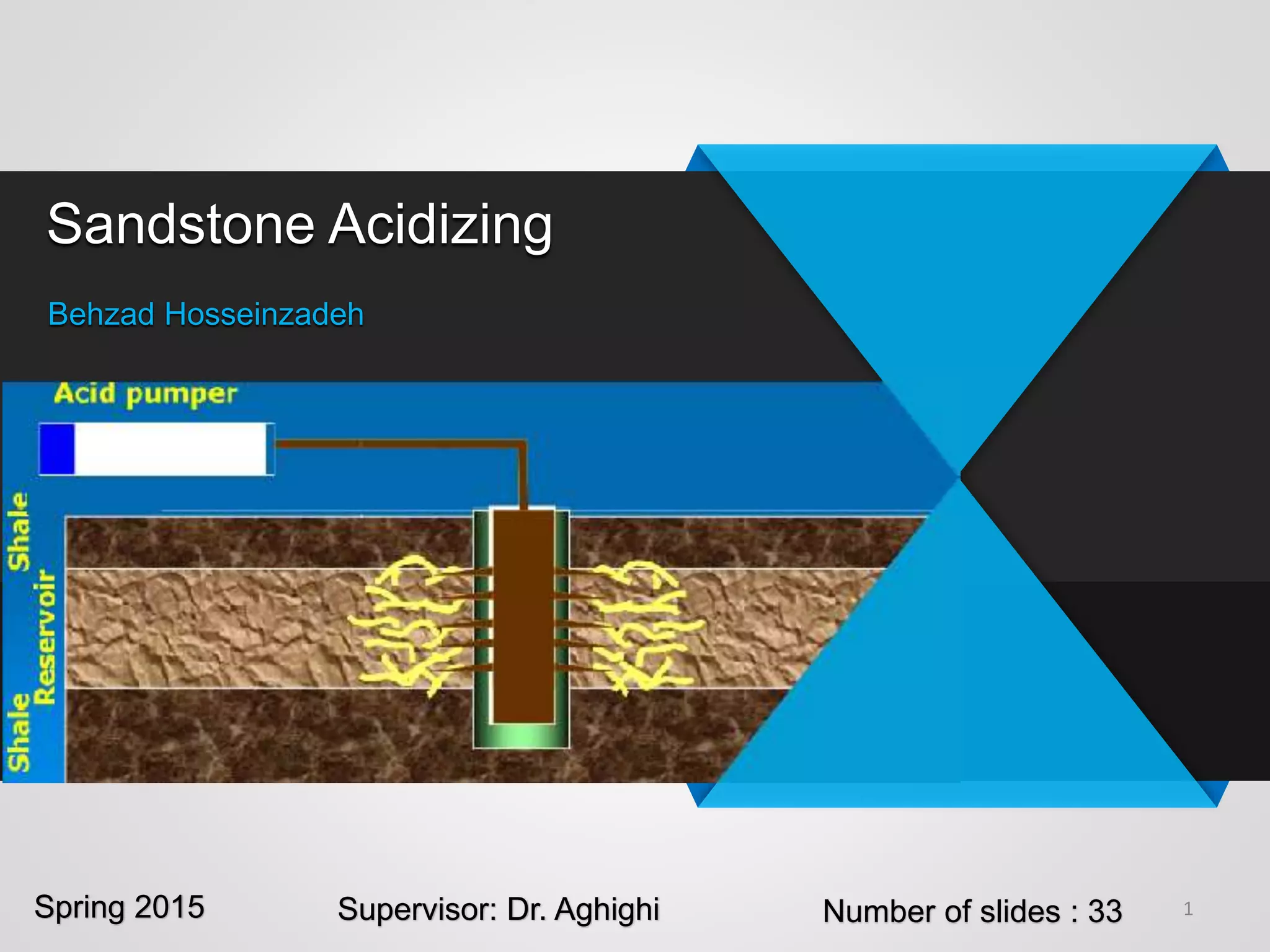 Sandstone Acidizing

Behzad Hosseinzadeh

Acid pumper

Shale

Reservoir

Shale

Spring 2015

Supervisor: Dr. Aghighi

Number of slides : 33

1